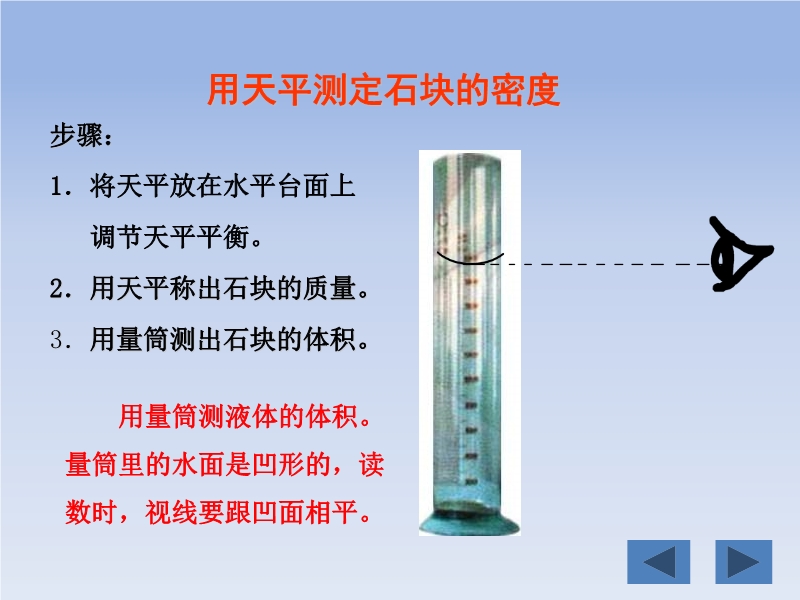 用天平测定石块的密度

步骤：

1．将天平放在水平台面上调节天平平衡。

2．用天平称出石块的质量。

3．用量筒测出石块的体积。

用量筒测液体的体积。量筒里的水面是凹形的，读数时，视线要跟凹面相平。